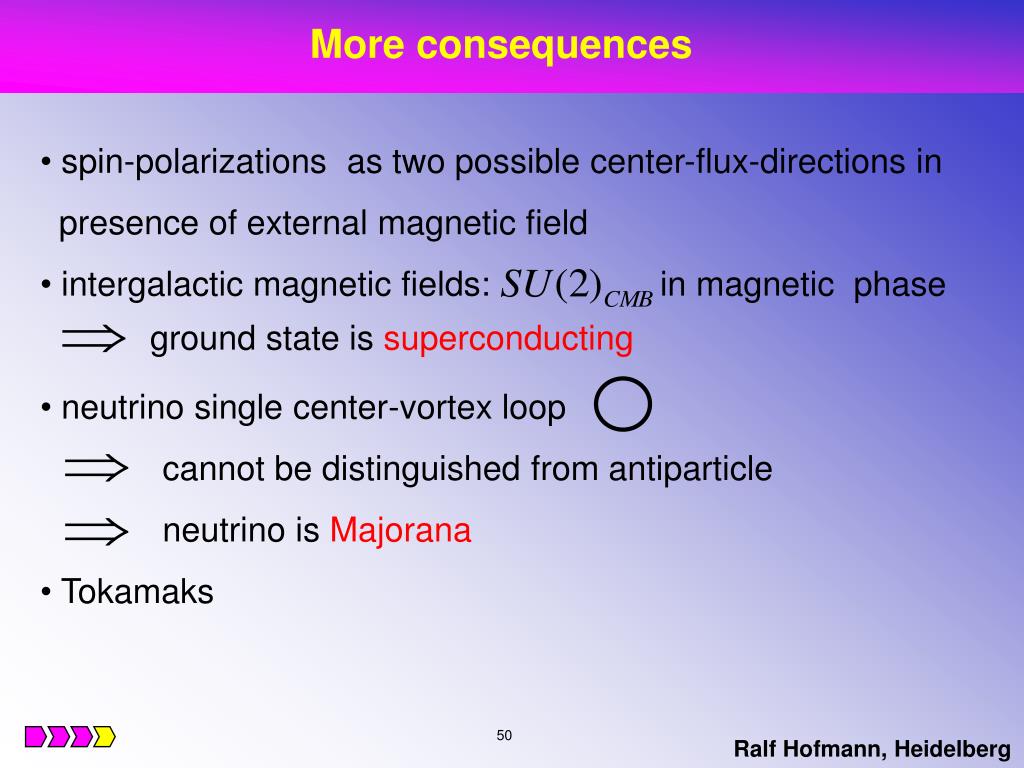 More consequences

• spin-polarizations as two possible center-flux-directions in presence of external magnetic field

• intergalactic magnetic fields: $SU(2)_{CMB}$ in magnetic phase

$\Longrightarrow$ ground state is superconducting

• neutrino single center-vortex loop

$\Longrightarrow$ cannot be distinguished from antiparticle

$\Longrightarrow$ neutrino is Majorana

• Tokamaks

50

Ralf Hofmann, Heidelberg